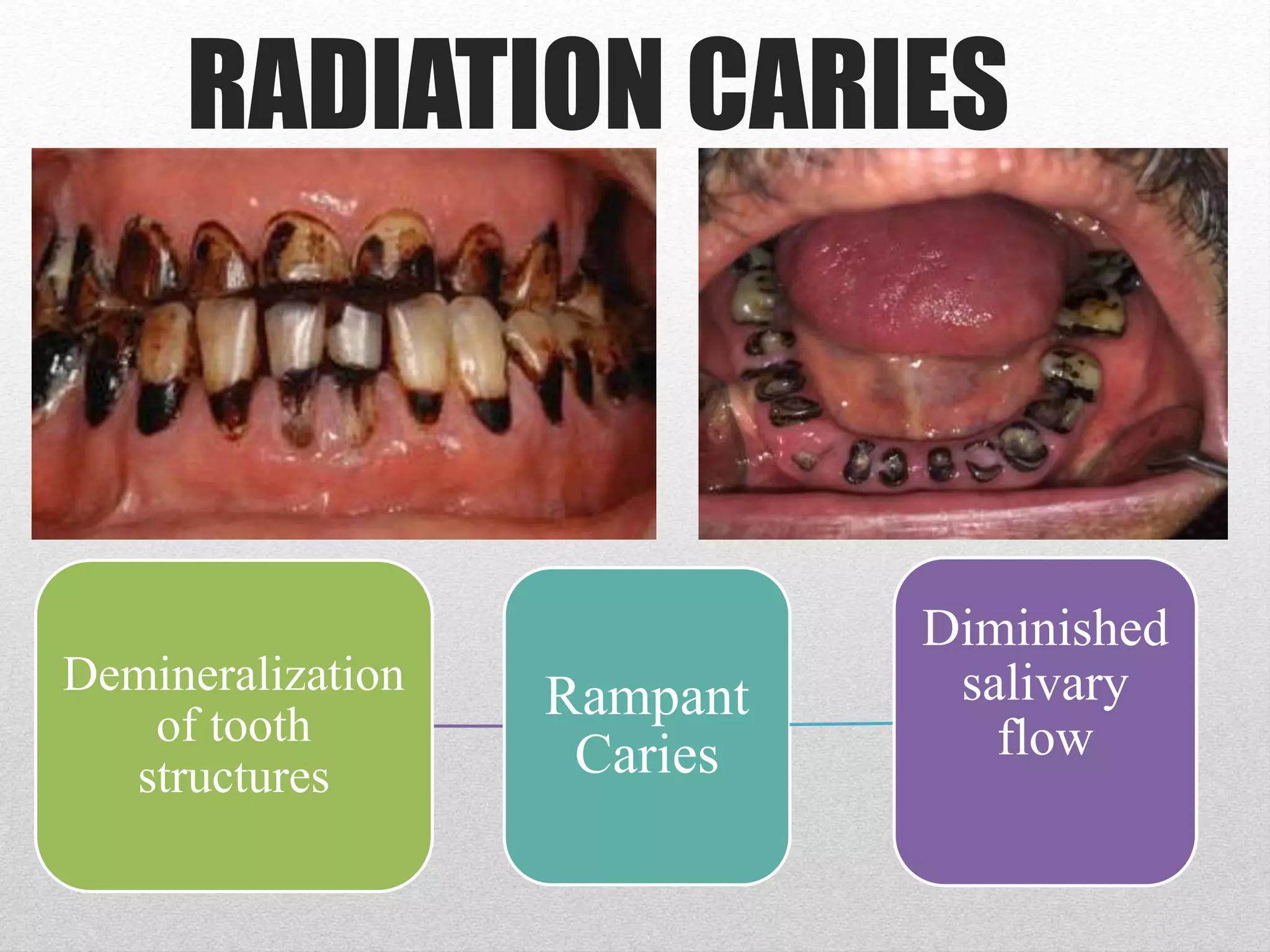 RADIATION CARIES

Demineralization of tooth structures

Rampant Caries

Diminished salivary flow